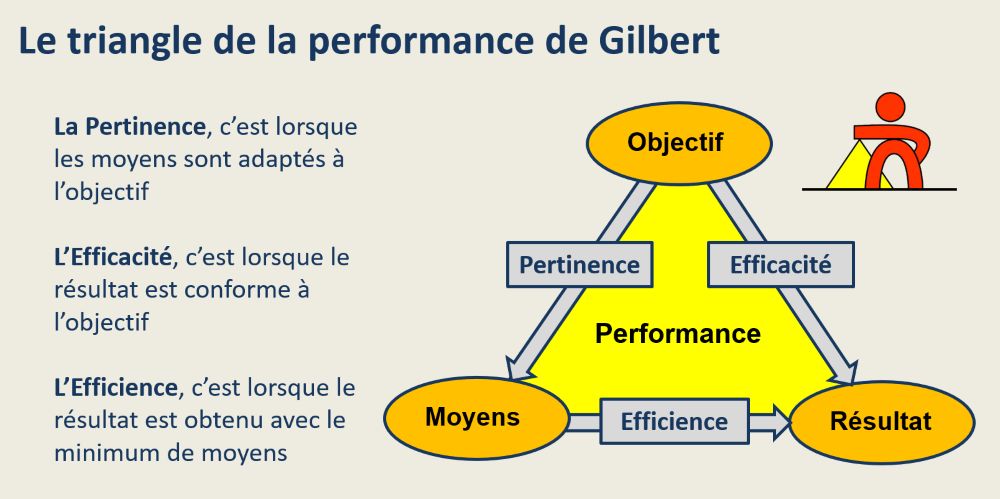 Le triangle de la performance de Gilbert

La Pertinence, c'est lorsque les moyens sont adaptés à l'objectif

L'Efficacité, c'est lorsque le résultat est conforme à l'objectif

L'Efficience, c'est lorsque le résultat est obtenu avec le minimum de moyens

Objectif

Pertinence

Efficacité

Performance

Moyens

Efficience

Résultat